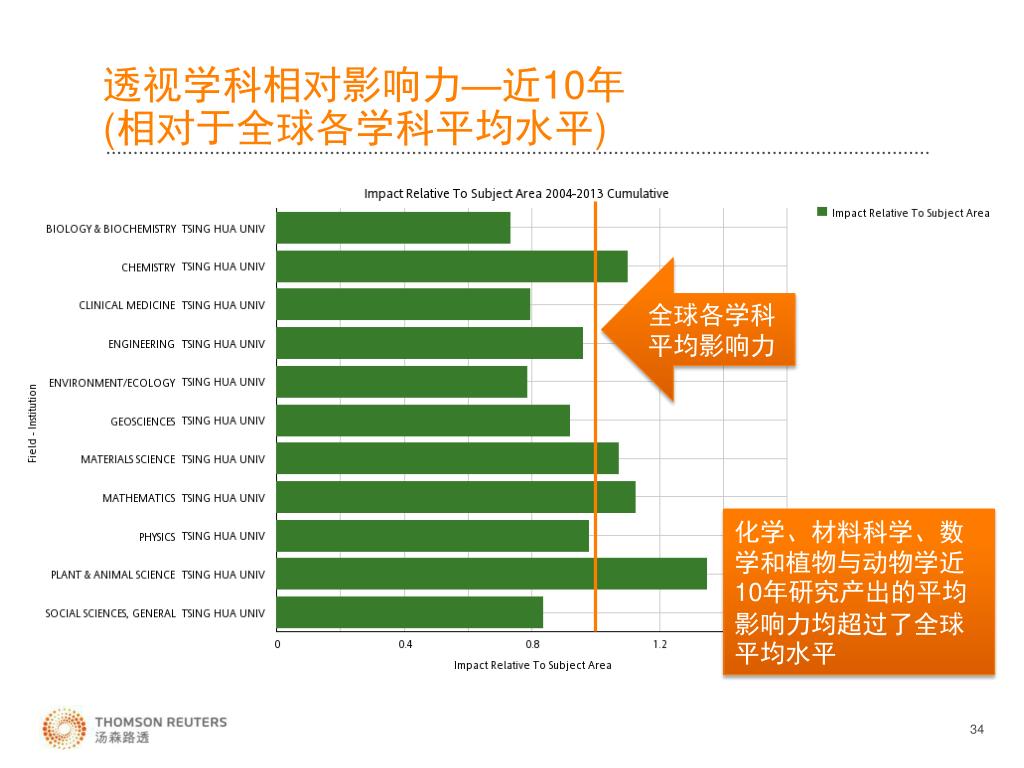 透视学科相对影响力—近10年
(相对于全球各学科平均水平)

Impact Relative To Subject Area 2004-2013 Cumulative

Impact Relative To Subject Area

Field - Institution

BIOLOGY & BIOCHEMISTRY TSING HUA UNIV
CHEMISTRY TSING HUA UNIV
CLINICAL MEDICINE TSING HUA UNIV
ENGINEERING TSING HUA UNIV
ENVIRONMENT/ECOLOGY TSING HUA UNIV
GEOSCIENCES TSING HUA UNIV
MATERIALS SCIENCE TSING HUA UNIV
MATHEMATICS TSING HUA UNIV
PHYSICS TSING HUA UNIV
PLANT & ANIMAL SCIENCE TSING HUA UNIV
SOCIAL SCIENCES, GENERAL TSING HUA UNIV

0 0.4 0.8 1.2

Impact Relative To Subject Area

全球各学科平均影响力

化学、材料科学、数学和植物与动物学近10年研究产出的平均影响力均超过了全球平均水平

THOMSON REUTERS
汤森路透

34